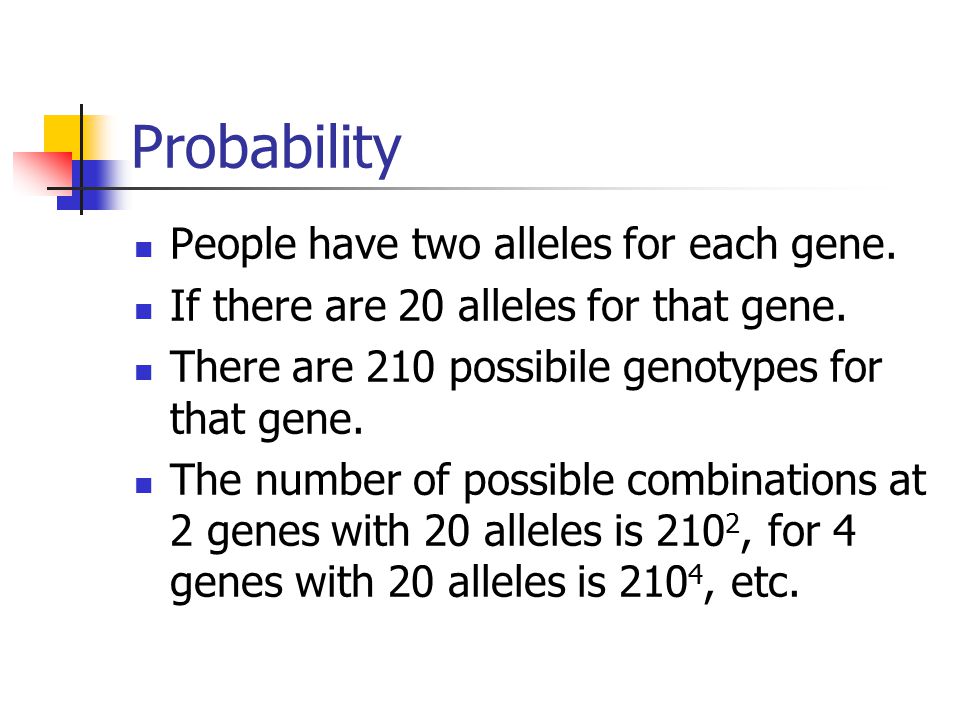 Probability

- People have two alleles for each gene.
- If there are 20 alleles for that gene.
- There are 210 possibile genotypes for that gene.
- The number of possible combinations at 2 genes with 20 alleles is $210^2$, for 4 genes with 20 alleles is $210^4$, etc.